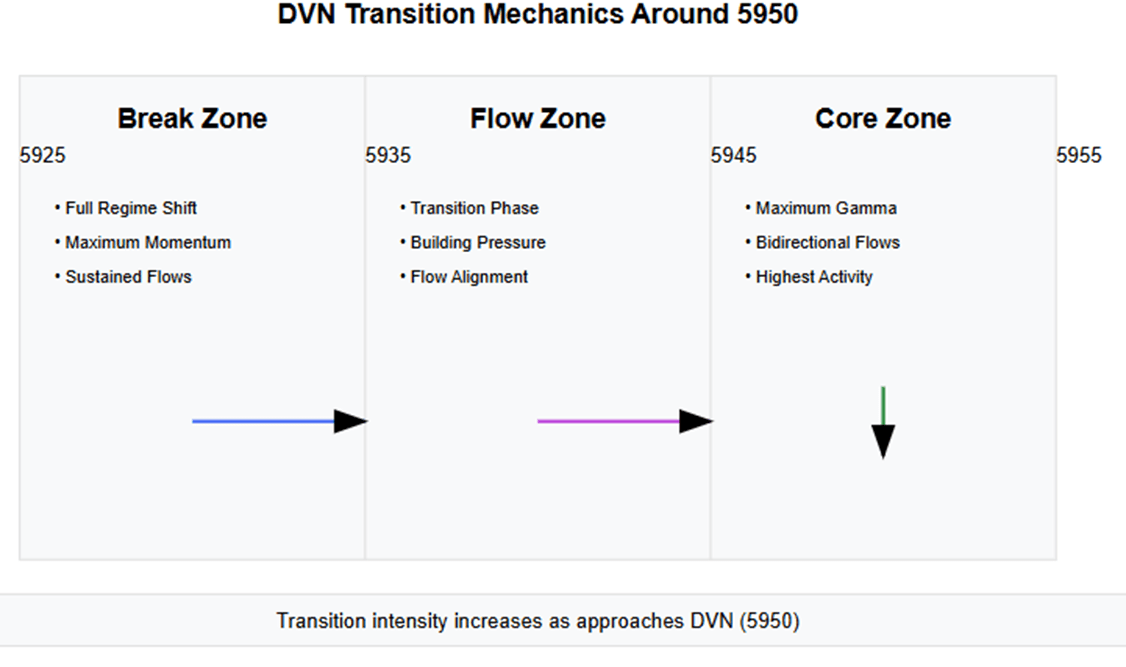 DVN Transition Mechanics Around 5950

Break Zone

5925

• Full Regime Shift
• Maximum Momentum
• Sustained Flows

Flow Zone

5935

• Transition Phase
• Building Pressure
• Flow Alignment

Core Zone

5945

• Maximum Gamma
• Bidirectional Flows
• Highest Activity

5955

Transition intensity increases as approaches DVN (5950)